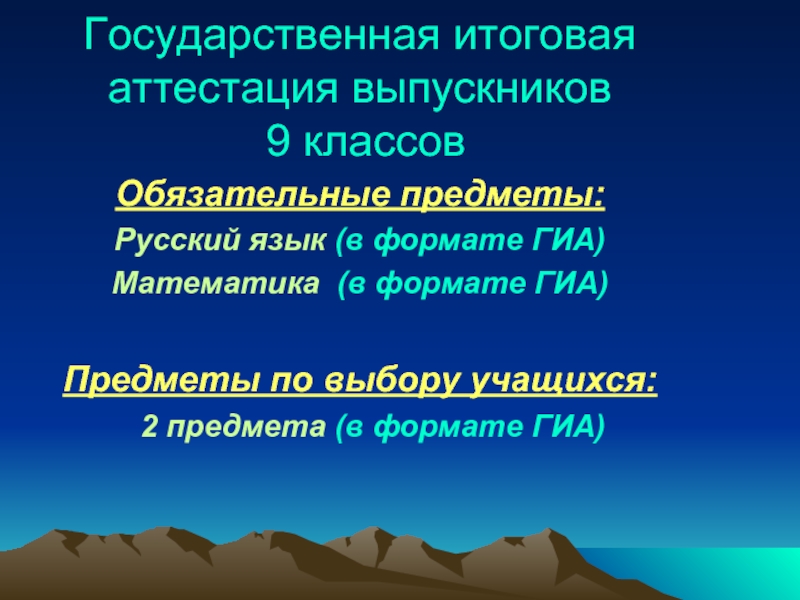 Государственная итоговая аттестация выпускников 9 классов

Обязательные предметы:

Русский язык (в формате ГИА)

Математика (в формате ГИА)

Предметы по выбору учащихся:

2 предмета (в формате ГИА)